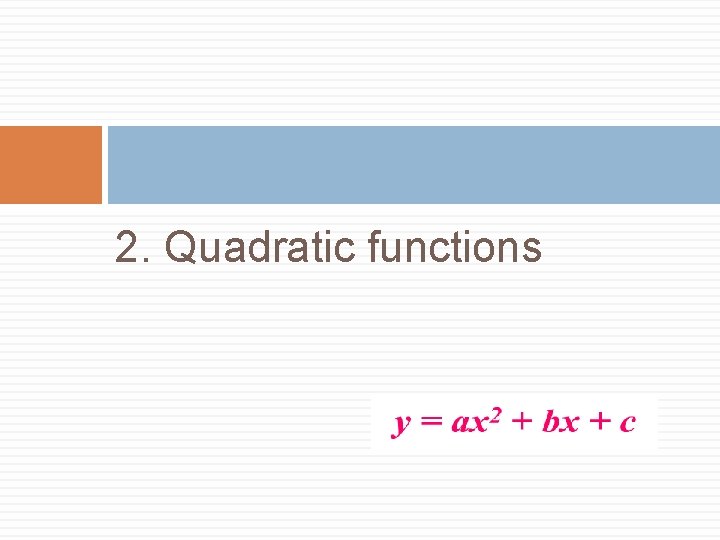 2. Quadratic functions

$y = ax^2 + bx + c$